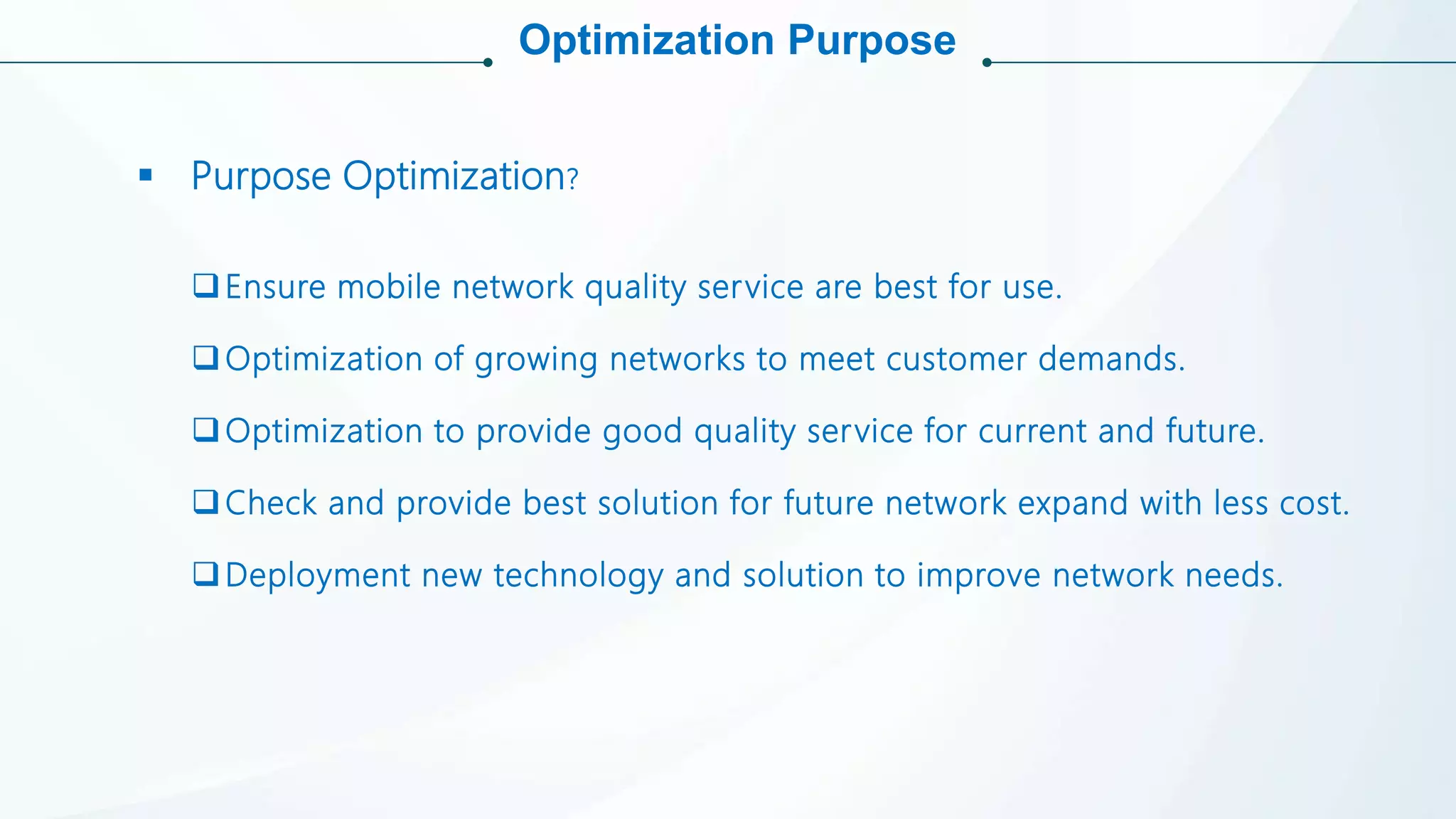 Optimization Purpose

▪ Purpose Optimization?

❑ Ensure mobile network quality service are best for use.

❑ Optimization of growing networks to meet customer demands.

❑ Optimization to provide good quality service for current and future.

❑ Check and provide best solution for future network expand with less cost.

❑ Deployment new technology and solution to improve network needs.